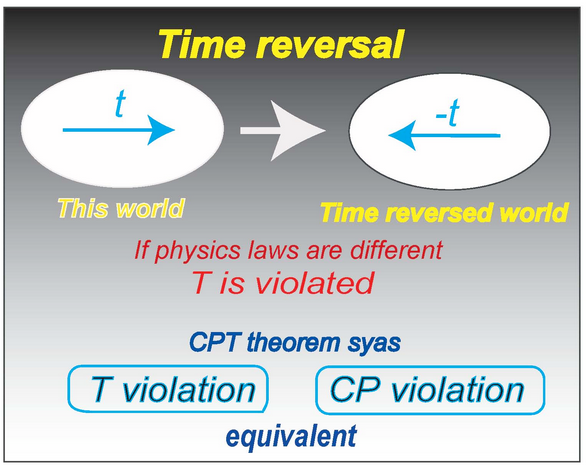 Time reversal

t

-t

This world

Time reversed world

If physics laws are different
T is violated

CPT theorem syas

T violation

CP violation

equivalent